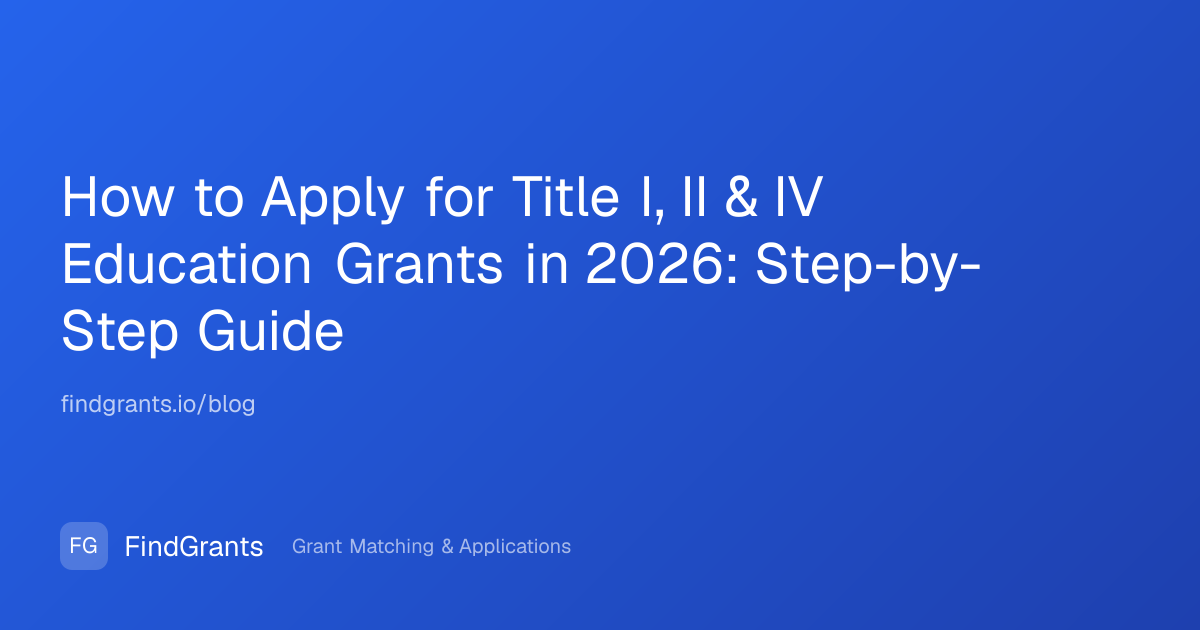 How to Apply for Title I, II & IV Education Grants in 2026: Step-by-Step Guide

findgrants.io/blog

FG FindGrants Grant Matching & Applications